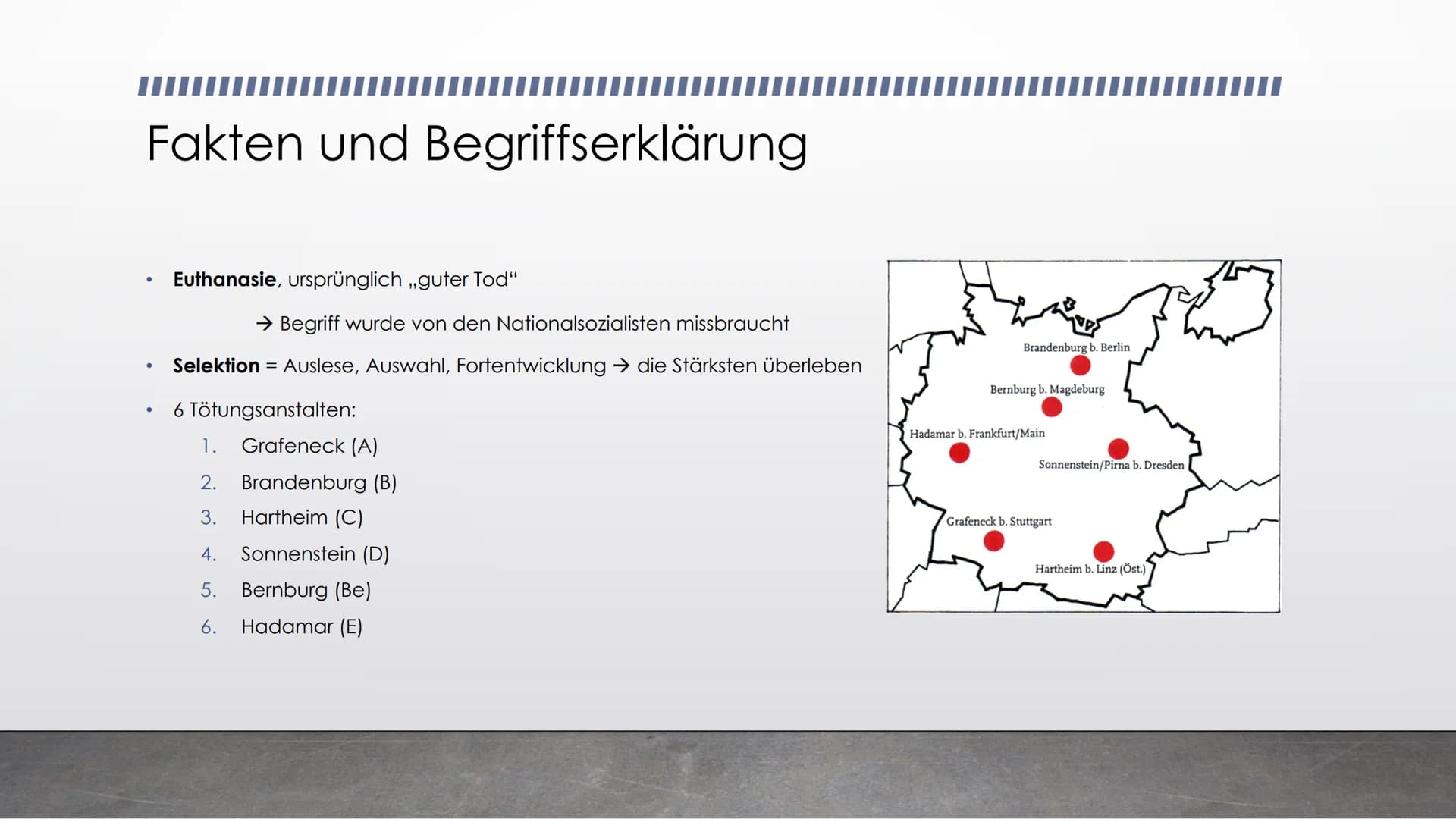 Fakten und Begriffserklärung

• **Euthanasie**, ursprünglich „guter Tod“

→ Begriff wurde von den Nationalsozialisten missbraucht

• **Selektion** = Auslese, Auswahl, Fortentwicklung → die Stärksten überleben

• 6 Tötungsanstalten:

1. Grafeneck (A)
2. Brandenburg (B)
3. Hartheim (C)
4. Sonnenstein (D)
5. Bernburg (Be)
6. Hadamar (E)

Brandenburg b. Berlin
Bernburg b. Magdeburg
Hadamar b. Frankfurt/Main
Sonnenstein/Pirna b. Dresden
Grafeneck b. Stuttgart
Hartheim b. Linz (Öst.)